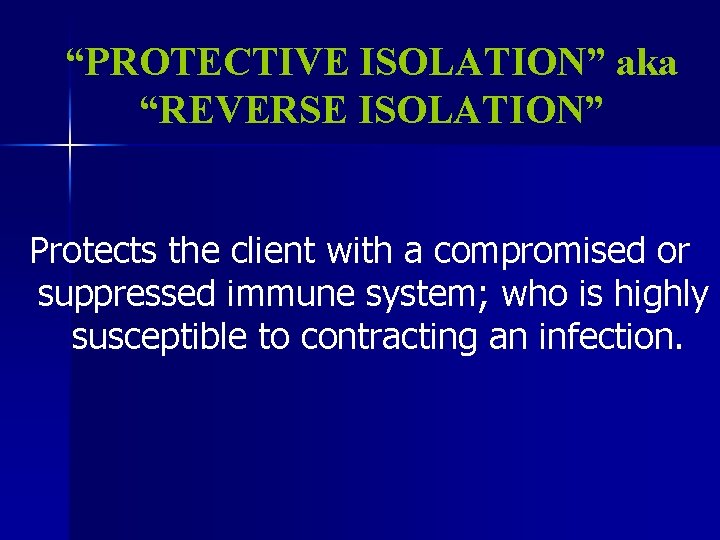 “PROTECTIVE ISOLATION” aka “REVERSE ISOLATION”

Protects the client with a compromised or suppressed immune system; who is highly susceptible to contracting an infection.